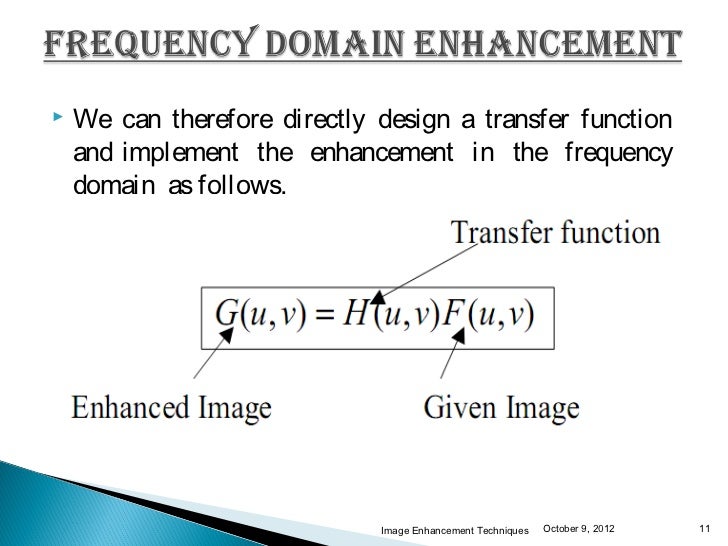 FREQUENCY DOMAIN ENHANCEMENT

We can therefore directly design a transfer function and implement the enhancement in the frequency domain as follows.

Transfer function

$G(u,v) = H(u,v)F(u,v)$

Enhanced Image

Given Image

Image Enhancement Techniques October 9, 2012 11